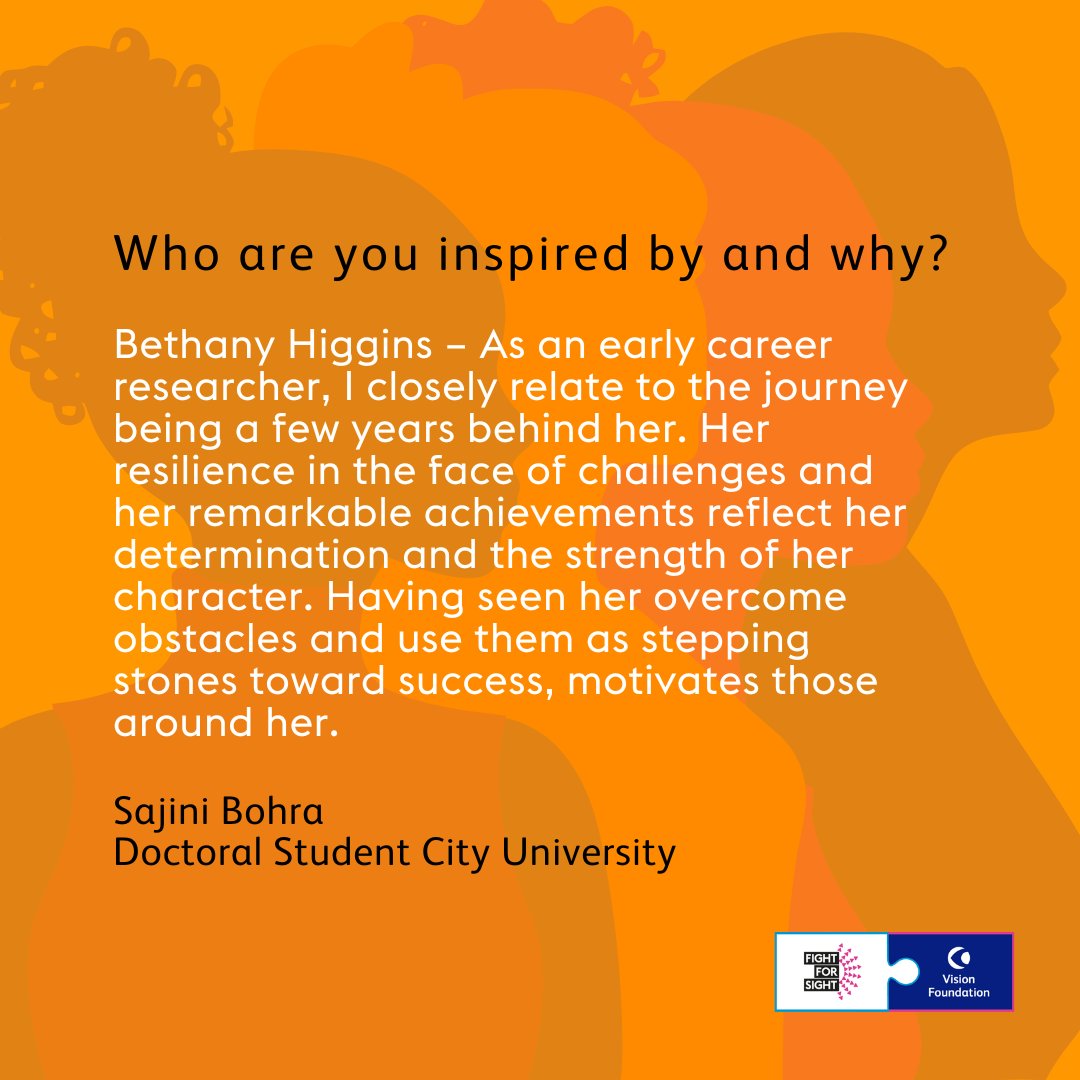 Who are you inspired by and why?

Bethany Higgins – As an early career researcher, I closely relate to the journey being a few years behind her. Her resilience in the face of challenges and her remarkable achievements reflect her determination and the strength of her character. Having seen her overcome obstacles and use them as stepping stones toward success, motivates those around her.

Sajini Bohra
Doctoral Student City University

FIGHT FOR SIGHT
Vision Foundation